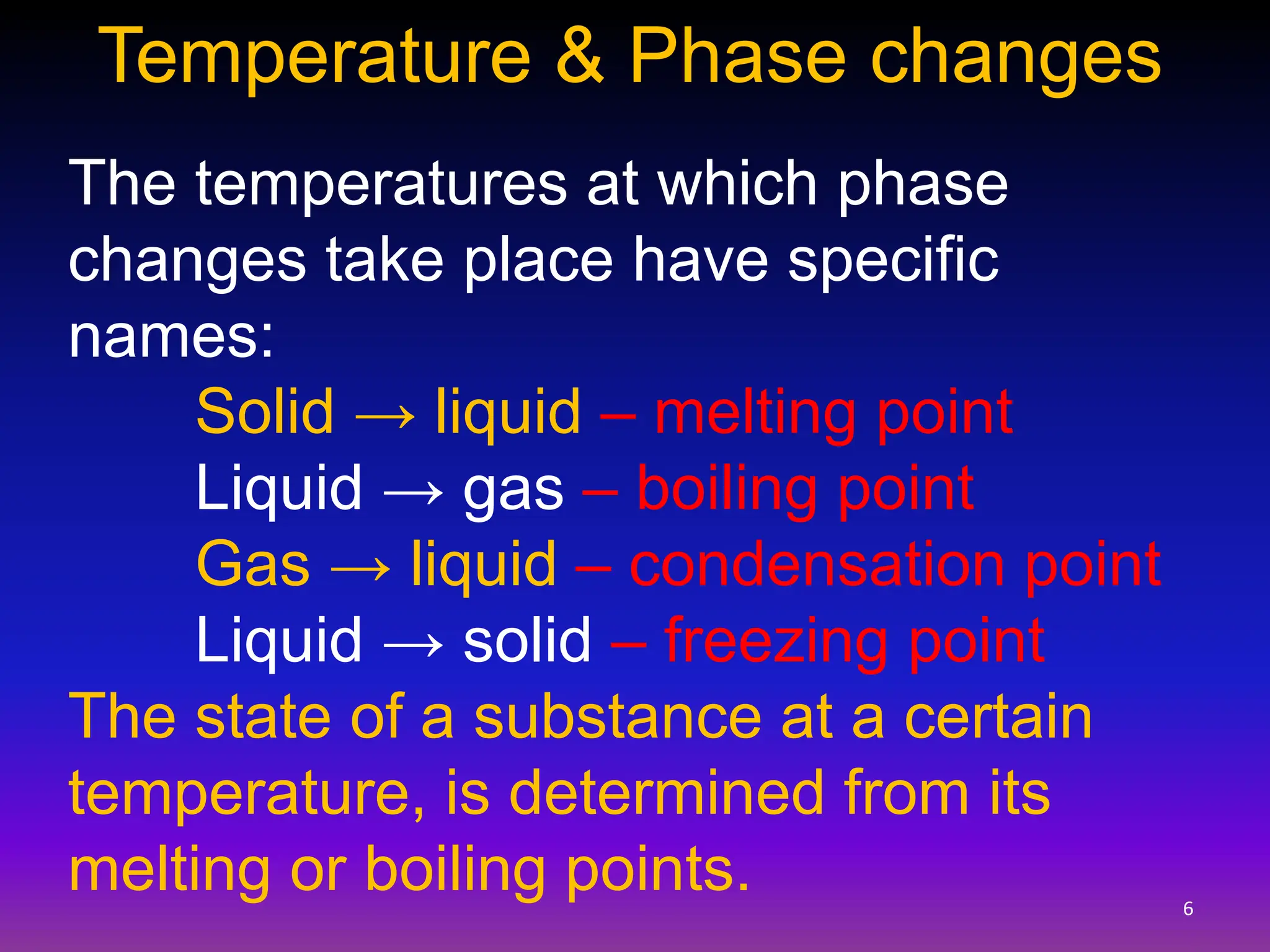 Temperature & Phase changes

The temperatures at which phase changes take place have specific names:

Solid → liquid – melting point
Liquid → gas – boiling point
Gas → liquid – condensation point
Liquid → solid – freezing point

The state of a substance at a certain temperature, is determined from its melting or boiling points.

6